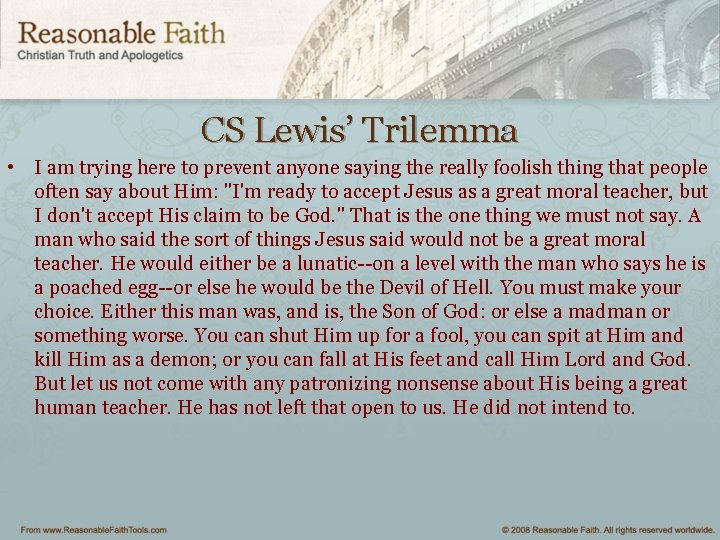 Reasonable Faith
Christian Truth and Apologetics

CS Lewis' Trilemma

• I am trying here to prevent anyone saying the really foolish thing that people often say about Him: "I'm ready to accept Jesus as a great moral teacher, but I don't accept His claim to be God." That is the one thing we must not say. A man who said the sort of things Jesus said would not be a great moral teacher. He would either be a lunatic--on a level with the man who says he is a poached egg--or else he would be the Devil of Hell. You must make your choice. Either this man was, and is, the Son of God: or else a madman or something worse. You can shut Him up for a fool, you can spit at Him and kill Him as a demon; or you can fall at His feet and call Him Lord and God. But let us not come with any patronizing nonsense about His being a great human teacher. He has not left that open to us. He did not intend to.

From www.ReasonableFaithTools.com

© 2008 Reasonable Faith. All rights reserved worldwide.